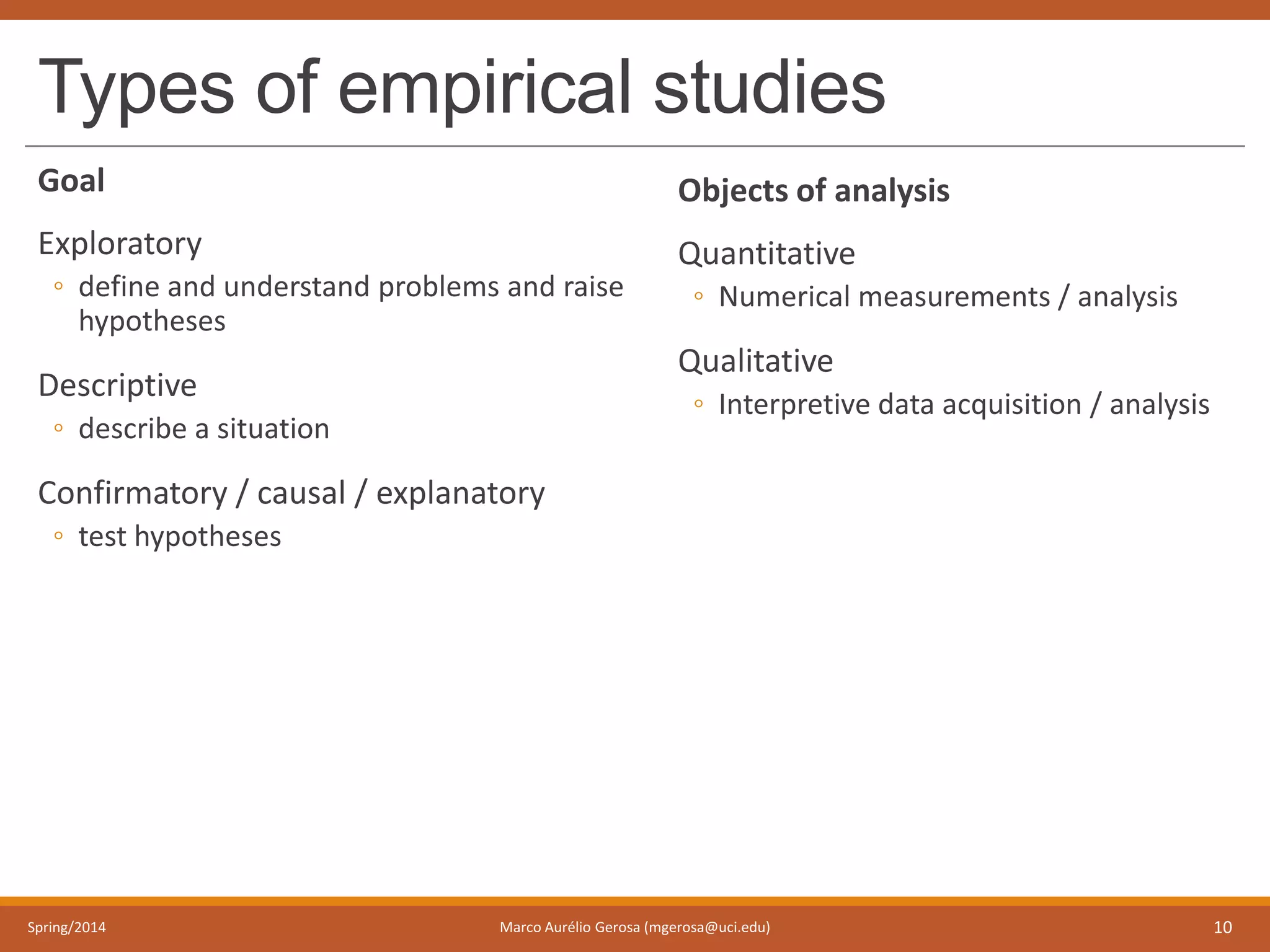 Types of empirical studies

Goal

Exploratory
◦ define and understand problems and raise hypotheses

Descriptive
◦ describe a situation

Confirmatory / causal / explanatory
◦ test hypotheses

Objects of analysis

Quantitative
◦ Numerical measurements / analysis

Qualitative
◦ Interpretive data acquisition / analysis

Spring/2014

Marco Aurélio Gerosa (mgerosa@uci.edu)

10